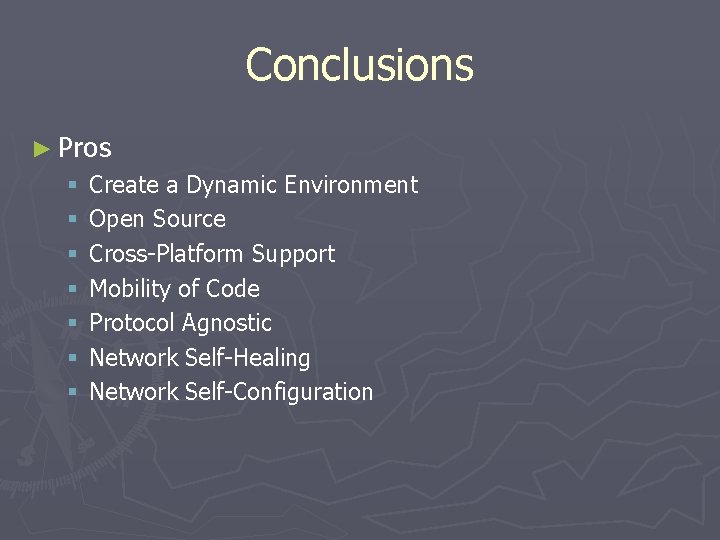 Conclusions

► Pros

▪ Create a Dynamic Environment
▪ Open Source
▪ Cross-Platform Support
▪ Mobility of Code
▪ Protocol Agnostic
▪ Network Self-Healing
▪ Network Self-Configuration